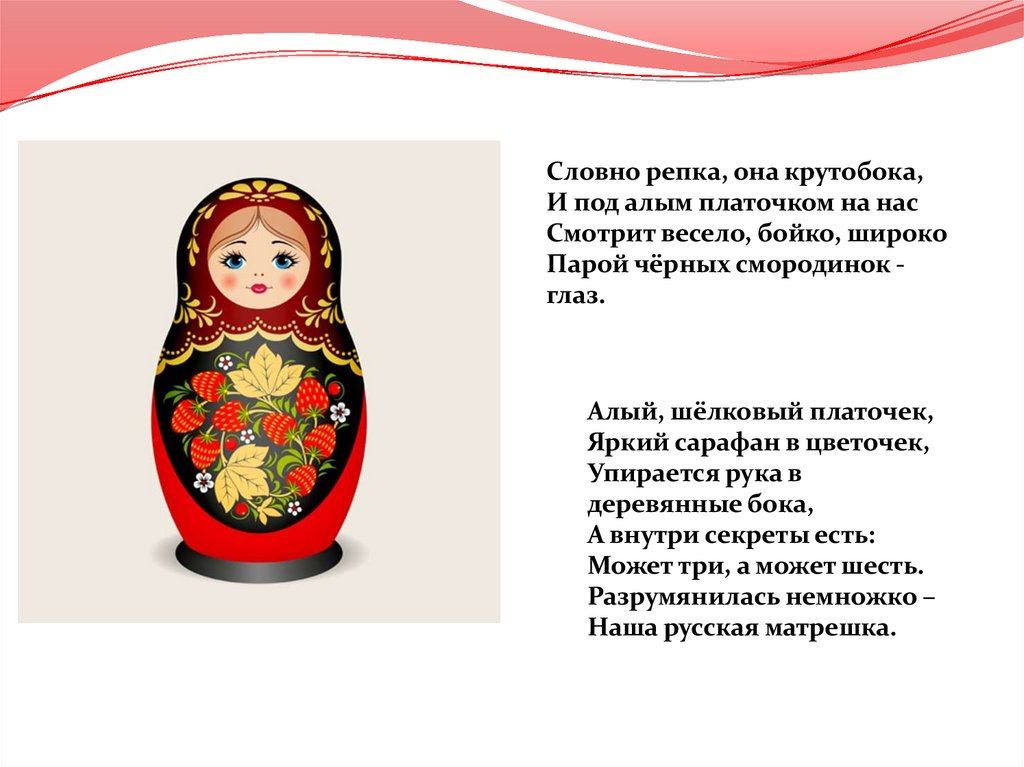 Словно репка, она крутобока,
И под алым платочком на нас
Смотрит весело, бойко, широко
Парой чёрных смородинок - глаз.

Алый, шёлковый платочек,
Яркий сарафан в цветочек,
Упирается рука в деревянные бока,
А внутри секреты есть:
Может три, а может шесть.
Разрумянилась немножко –
Наша русская матрешка.